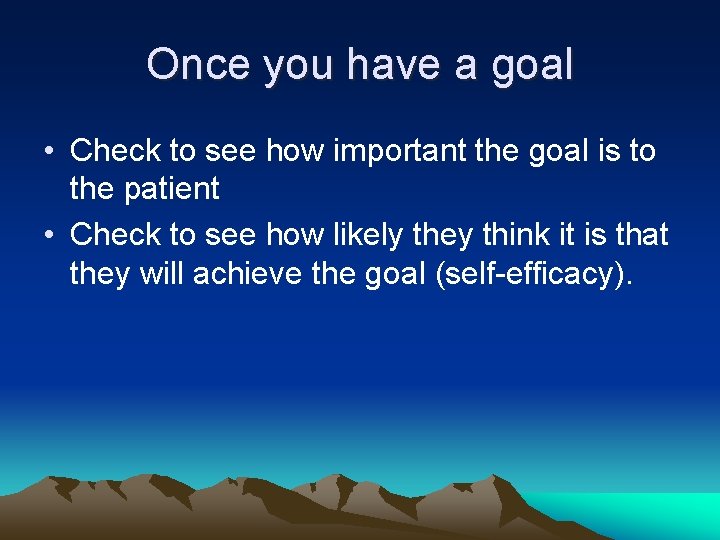 Once you have a goal

• Check to see how important the goal is to the patient
• Check to see how likely they think it is that they will achieve the goal (self-efficacy).